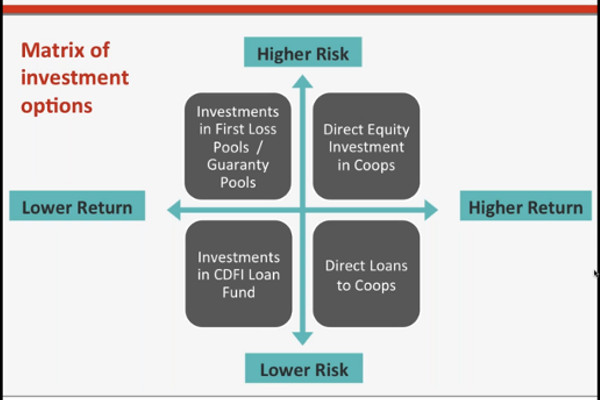 Matrix of investment options

Higher Risk

Investments in First Loss Pools / Guaranty Pools

Direct Equity Investment in Coops

Lower Return

Higher Return

Investments in CDFI Loan Fund

Direct Loans to Coops

Lower Risk